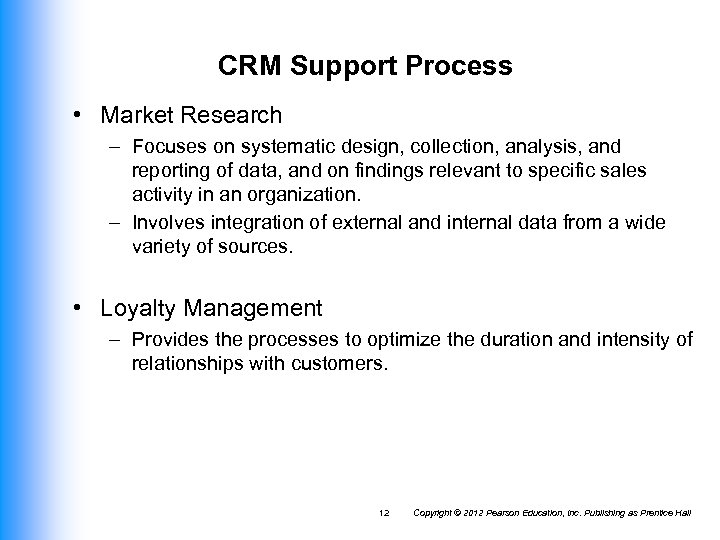 CRM Support Process

• Market Research
– Focuses on systematic design, collection, analysis, and reporting of data, and on findings relevant to specific sales activity in an organization.
– Involves integration of external and internal data from a wide variety of sources.

• Loyalty Management
– Provides the processes to optimize the duration and intensity of relationships with customers.

12 Copyright © 2012 Pearson Education, Inc. Publishing as Prentice Hall